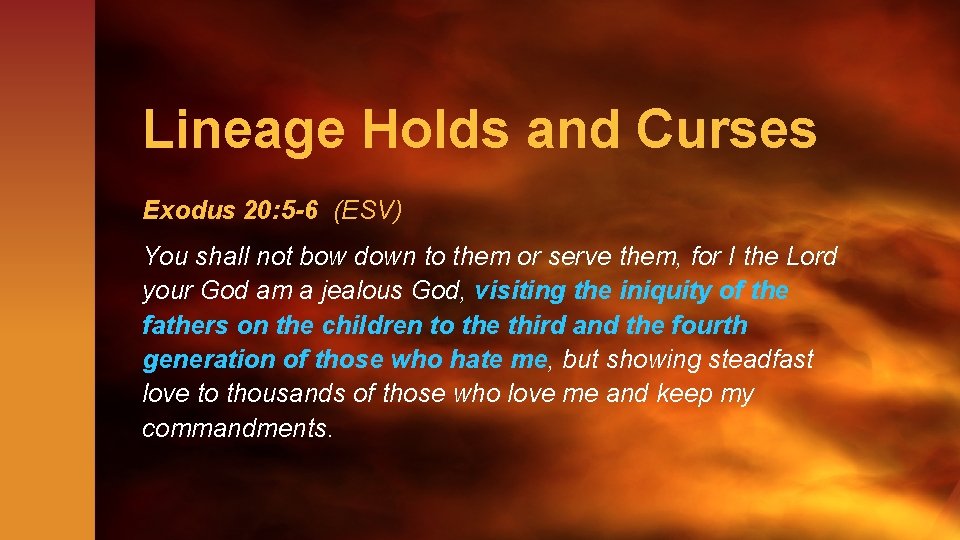 Lineage Holds and Curses

Exodus 20:5-6 (ESV)

You shall not bow down to them or serve them, for I the Lord your God am a jealous God, visiting the iniquity of the fathers on the children to the third and the fourth generation of those who hate me, but showing steadfast love to thousands of those who love me and keep my commandments.